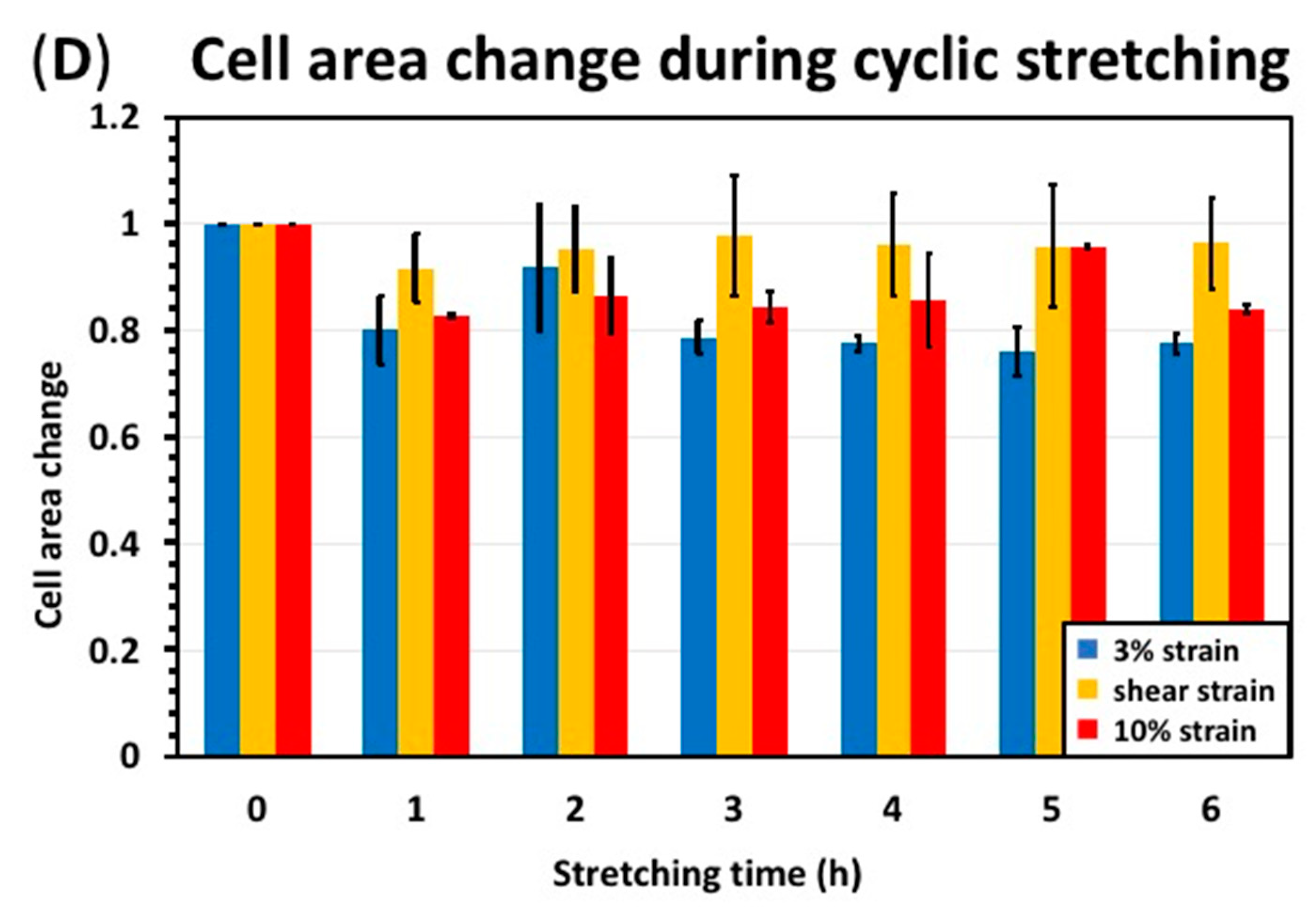 (D) Cell area change during cyclic stretching

Cell area change

1.2
1
0.8
0.6
0.4
0.2
0

0
1
2
3
4
5
6

Stretching time (h)

3% strain
shear strain
10% strain